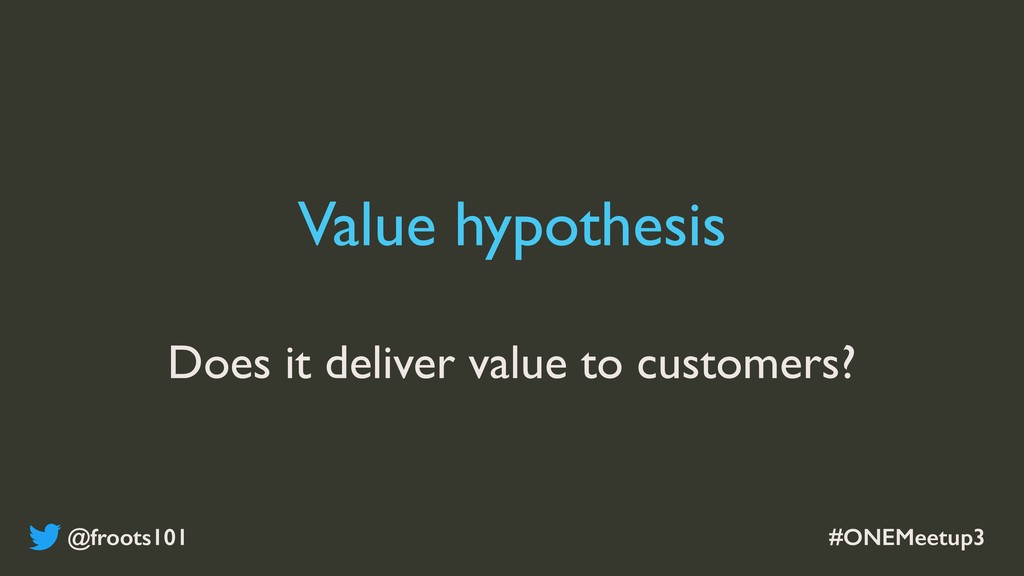 Value hypothesis

Does it deliver value to customers?

@froots101

#ONEMeetup3